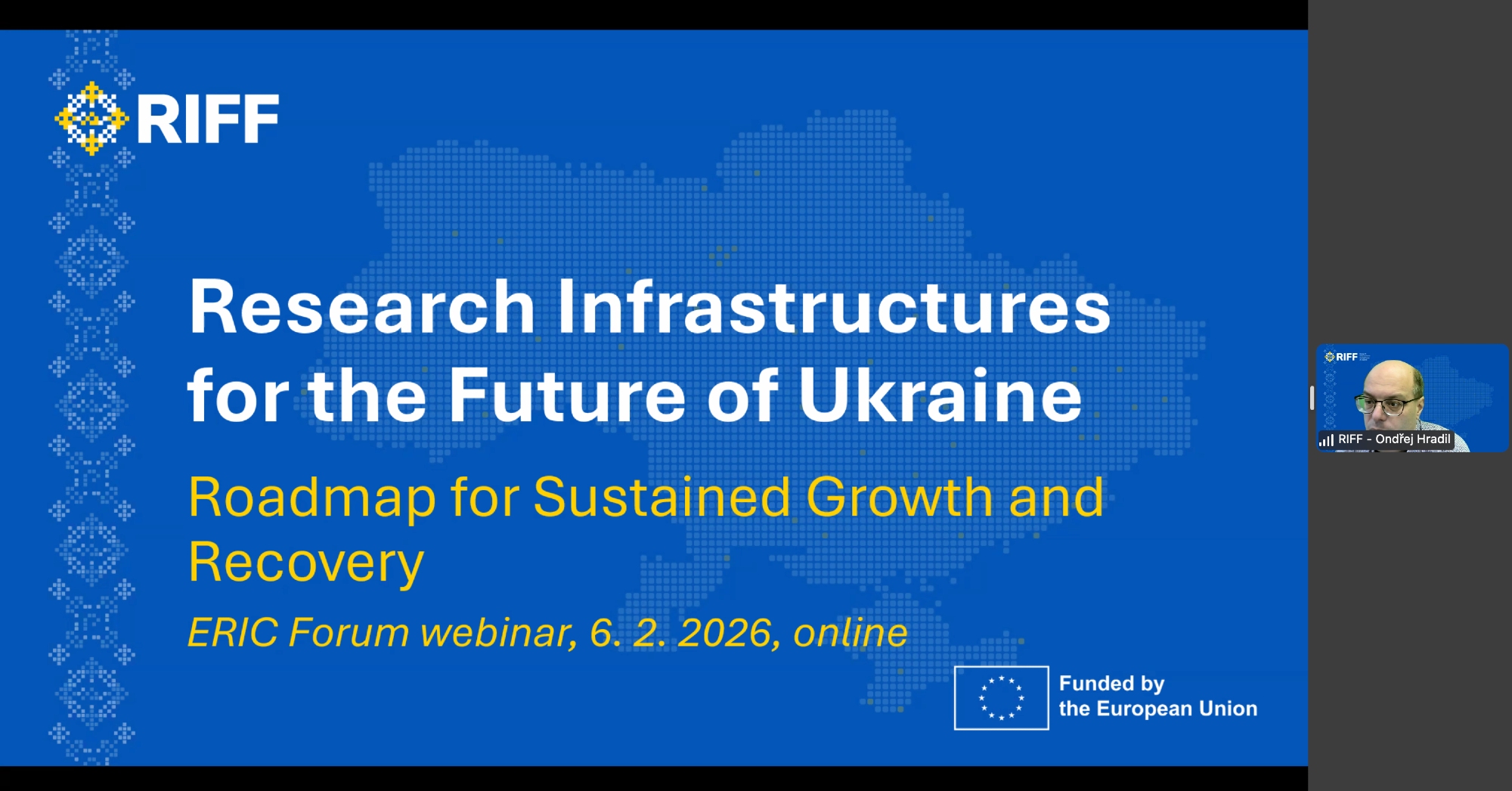 RIFF

Research Infrastructures for the Future of Ukraine

Roadmap for Sustained Growth and Recovery

ERIC Forum webinar, 6. 2. 2026, online

Funded by the European Union

RIFF

RIFF - Ondřej Hradil